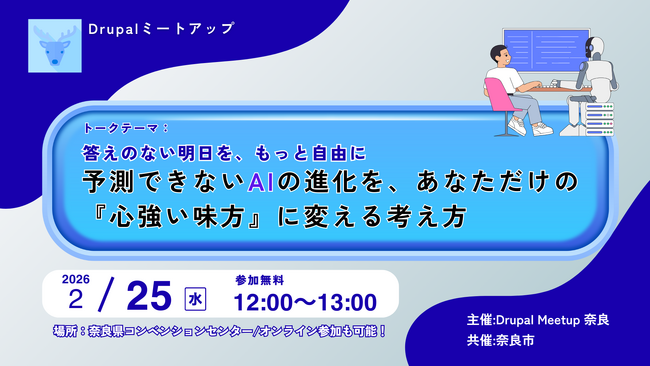 Drupalミートアップ

トークテーマ：

答えのない明日を、もっと自由に

予測できないAIの進化を、あなただけの『心強い味方』に変える考え方

2026
2 / 25 水

参加無料
12:00〜13:00

場所：奈良県コンベンションセンター/オンライン参加も可能！

主催:Drupal Meetup 奈良
共催:奈良市